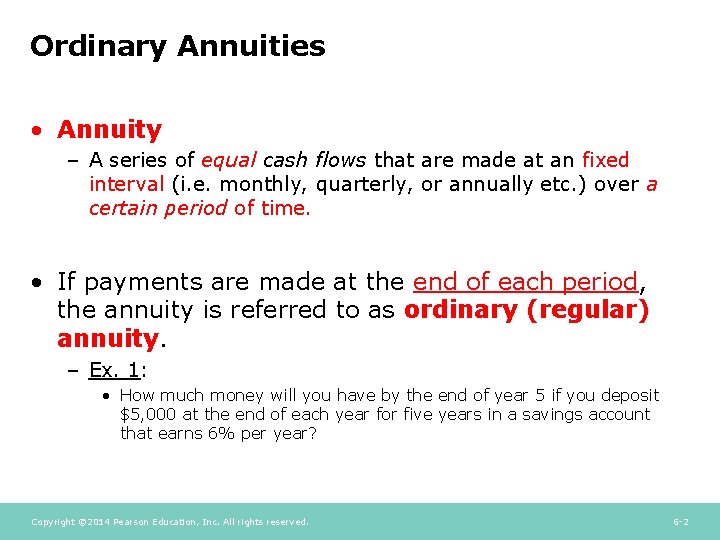 Ordinary Annuities

• Annuity
– A series of equal cash flows that are made at an fixed interval (i.e. monthly, quarterly, or annually etc.) over a certain period of time.

• If payments are made at the end of each period, the annuity is referred to as ordinary (regular) annuity.
– Ex. 1:
• How much money will you have by the end of year 5 if you deposit \$5,000 at the end of each year for five years in a savings account that earns 6% per year?

Copyright ©2014 Pearson Education, Inc. All rights reserved.

6-2